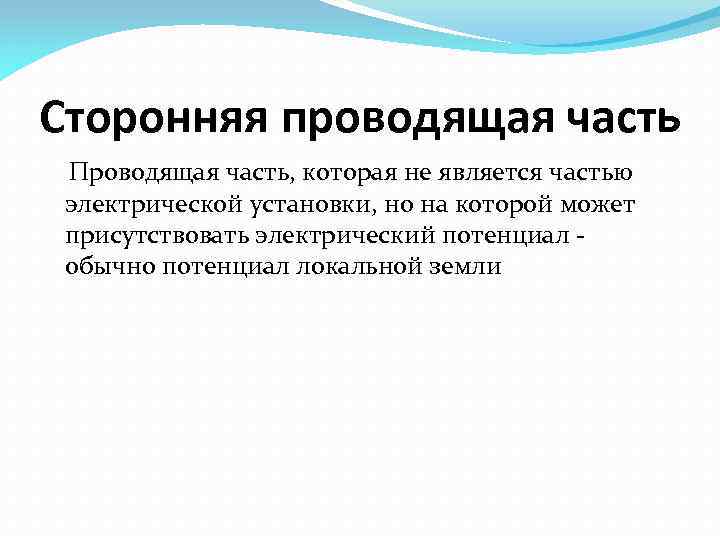 Сторонняя проводящая часть

Проводящая часть, которая не является частью электрической установки, но на которой может присутствовать электрический потенциал - обычно потенциал локальной земли